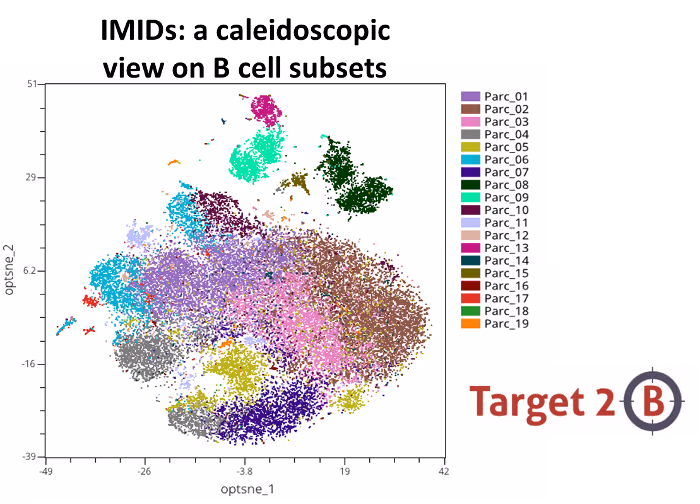 IMIDs: a caleidoscopic view on B cell subsets

51
29
6.2
-16
-39
optsne_2

-49
-26
-3.8
19
42
optsne_1

Parc_01
Parc_02
Parc_03
Parc_04
Parc_05
Parc_06
Parc_07
Parc_08
Parc_09
Parc_10
Parc_11
Parc_12
Parc_13
Parc_14
Parc_15
Parc_16
Parc_17
Parc_18
Parc_19

Target 2 B